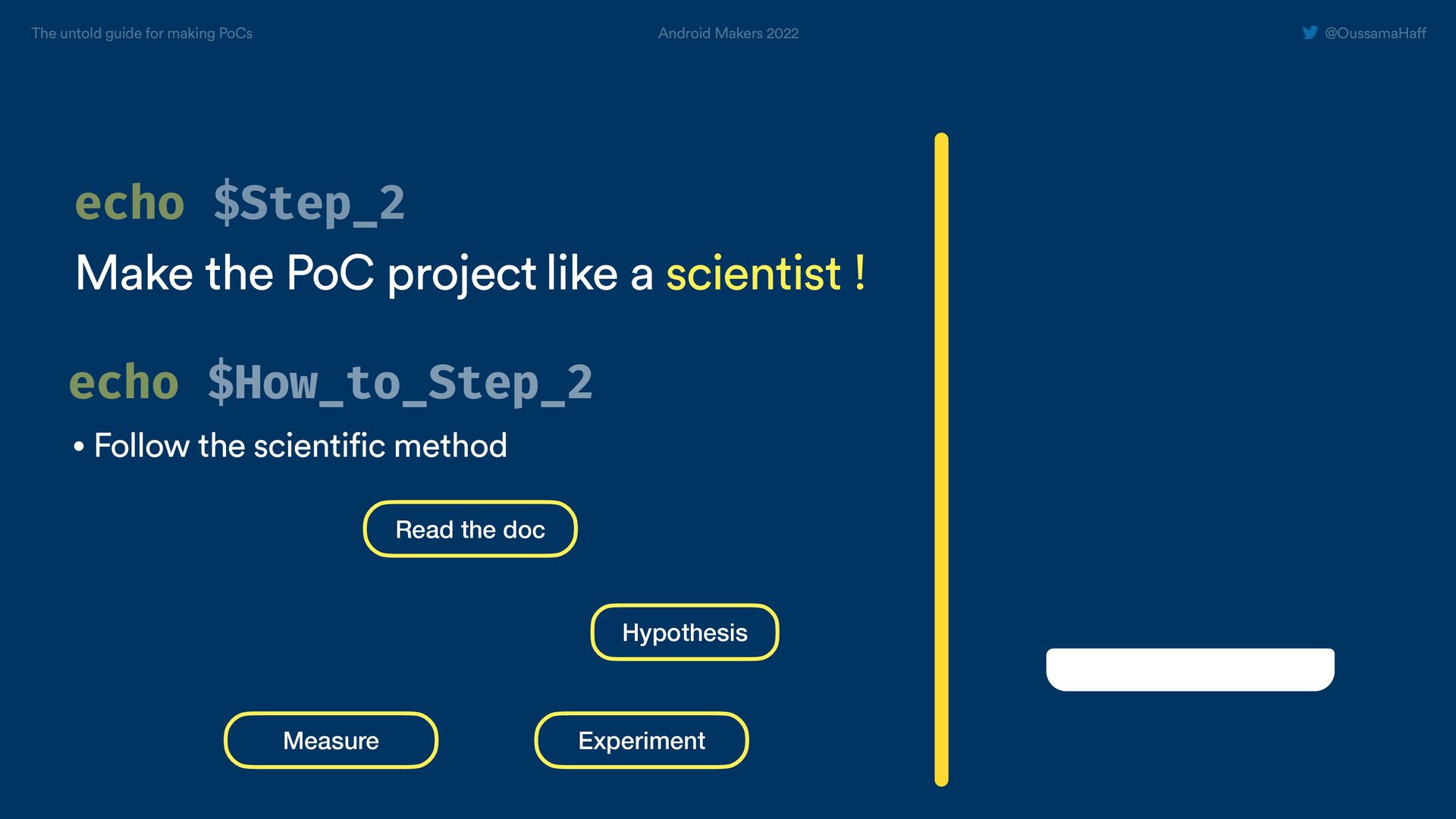 The untold guide for making PoCs

Android Makers 2022

@OussamaHaff

echo \$Step_2

Make the PoC project like a scientist !

echo \$How_to_Step_2

• Follow the scientific method

Read the doc

Hypothesis

Measure

Experiment